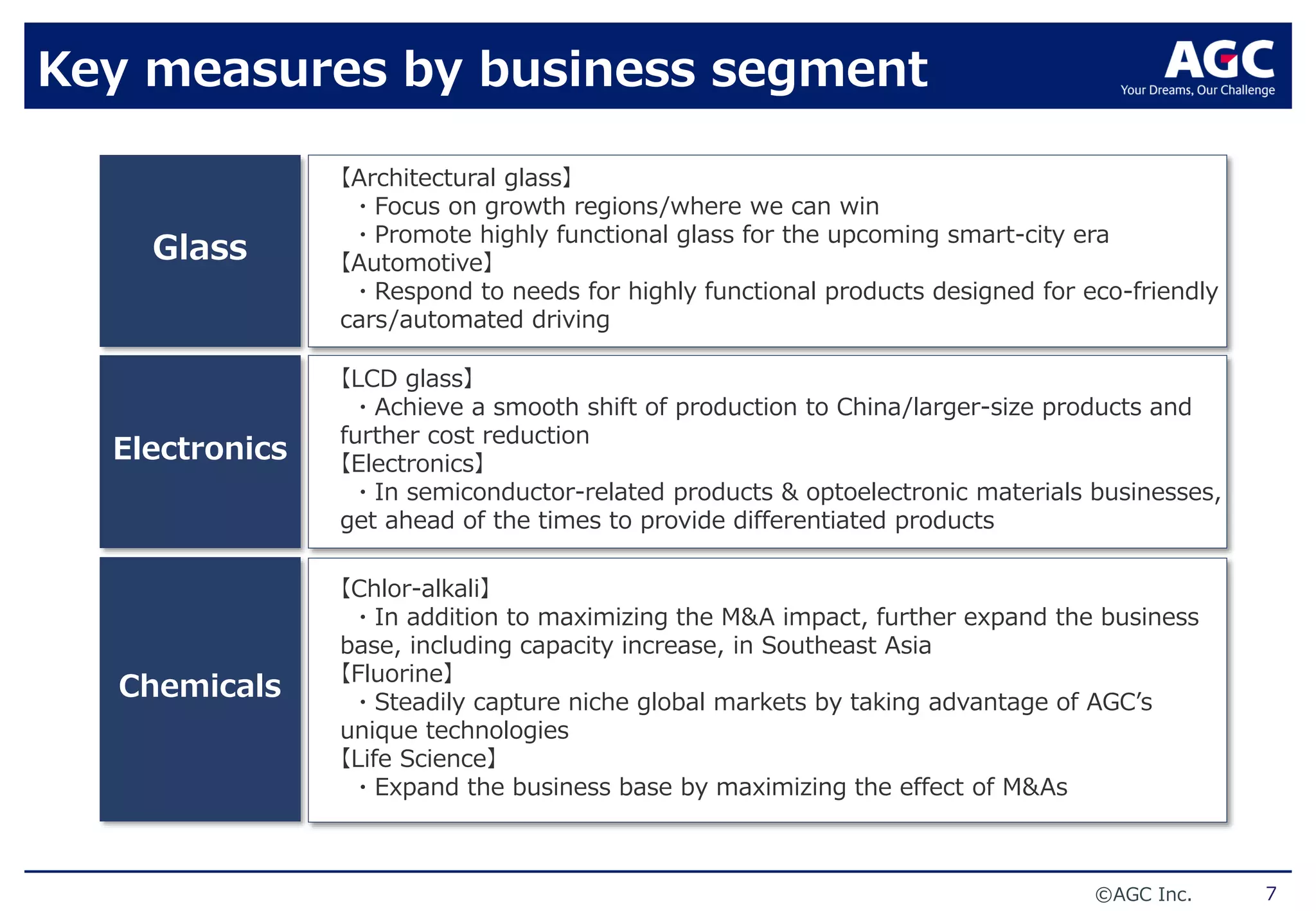 Key measures by business segment

AGC
Your Dreams, Our Challenge

Glass

【Architectural glass】
・Focus on growth regions/where we can win
・Promote highly functional glass for the upcoming smart-city era
【Automotive】
・Respond to needs for highly functional products designed for eco-friendly cars/automated driving

Electronics

【LCD glass】
・Achieve a smooth shift of production to China/larger-size products and further cost reduction
【Electronics】
・In semiconductor-related products & optoelectronic materials businesses, get ahead of the times to provide differentiated products

Chemicals

【Chlor-alkali】
・In addition to maximizing the M&A impact, further expand the business base, including capacity increase, in Southeast Asia
【Fluorine】
・Steadily capture niche global markets by taking advantage of AGC's unique technologies
【Life Science】
・Expand the business base by maximizing the effect of M&As

©AGC Inc.

7